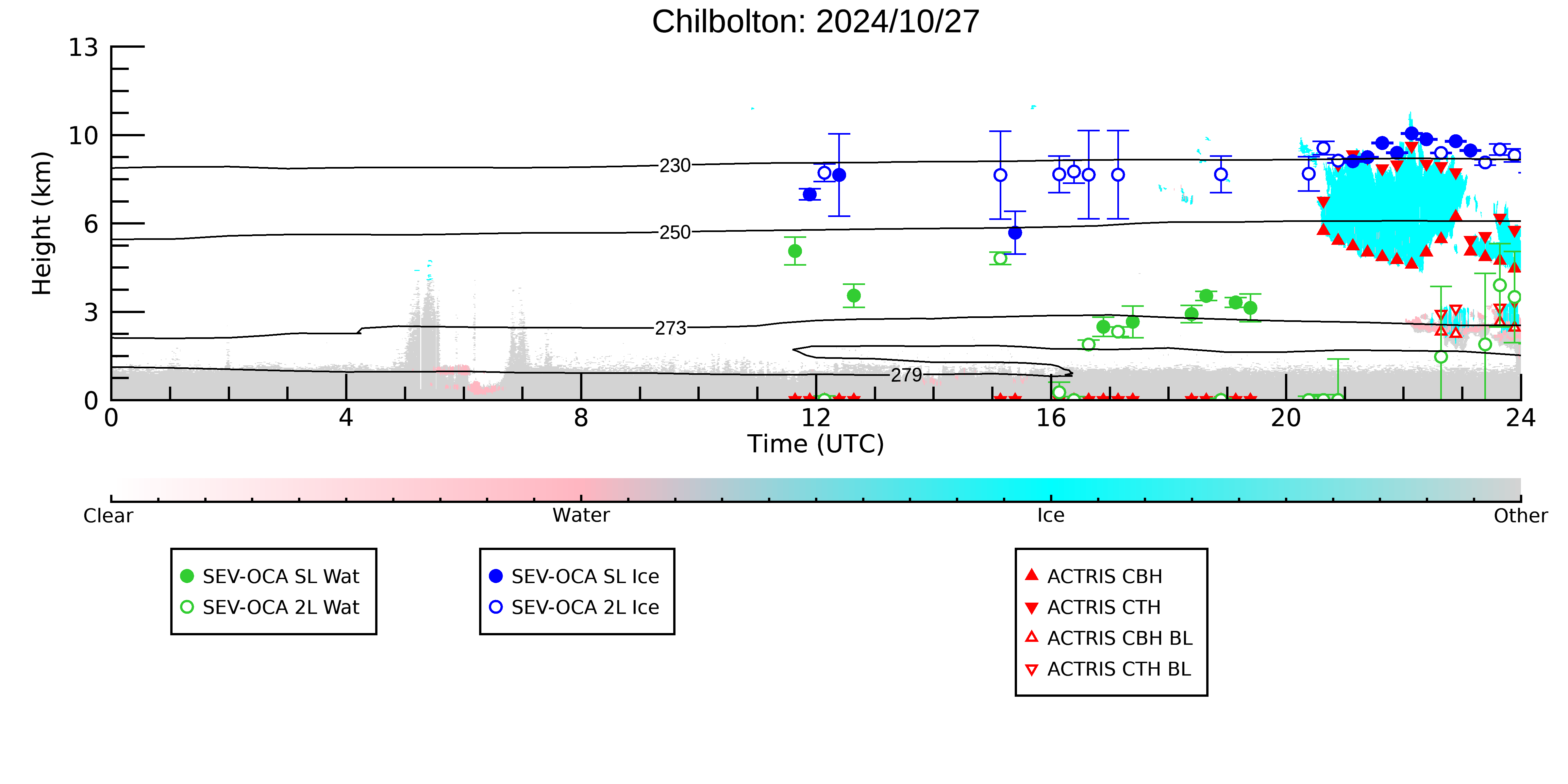 Chilbolton: 2024/10/27

Height (km)

13
10
6
3
0

230
250
273
279

0
4
8
12
16
20
24

Time (UTC)

Clear
Water
Ice
Other

SEV-OCA SL Wat
SEV-OCA 2L Wat

SEV-OCA SL Ice
SEV-OCA 2L Ice

ACTRIS CBH
ACTRIS CTH
ACTRIS CBH BL
ACTRIS CTH BL